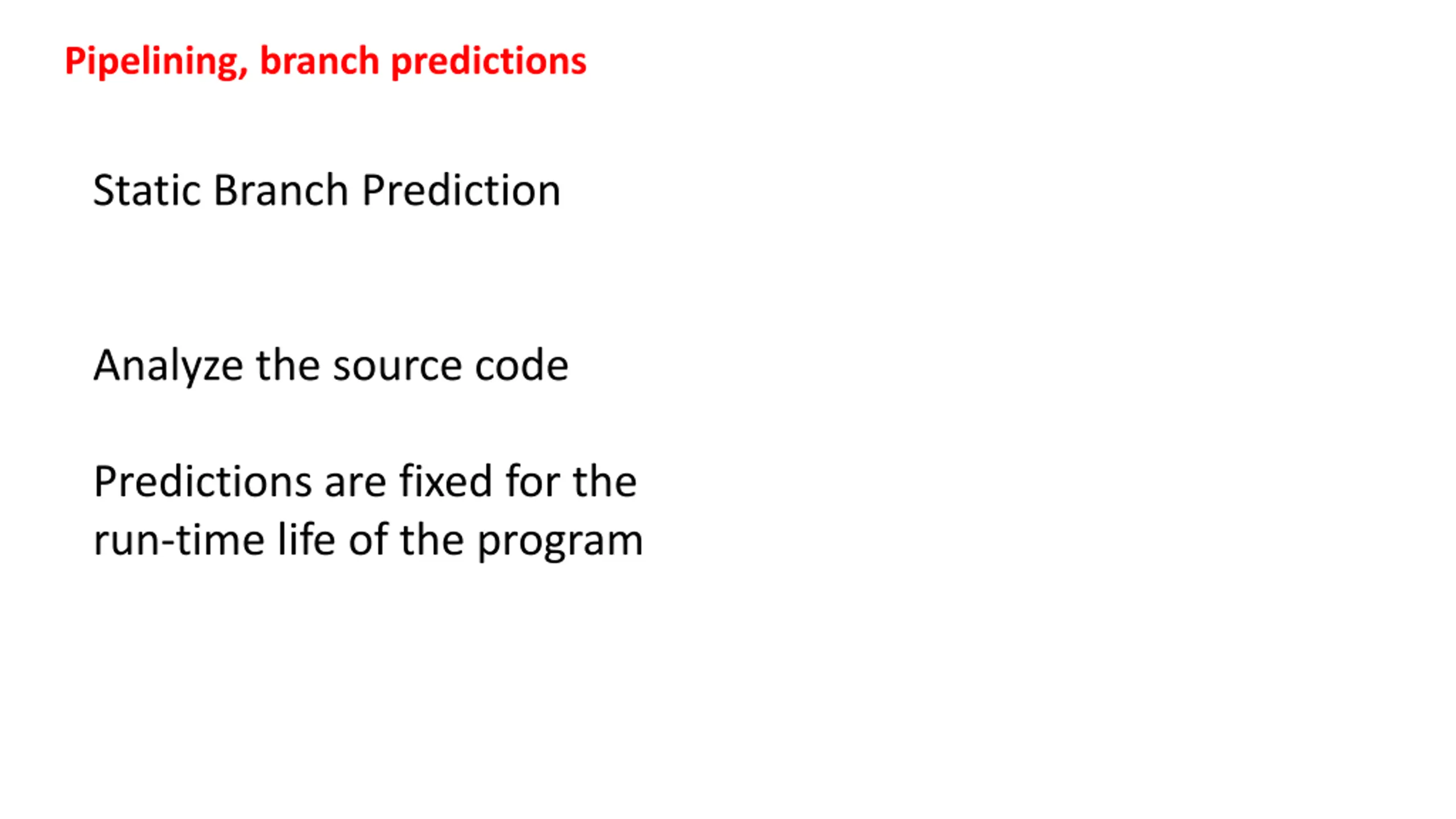 Pipelining, branch predictions

Static Branch Prediction

Analyze the source code

Predictions are fixed for the run-time life of the program